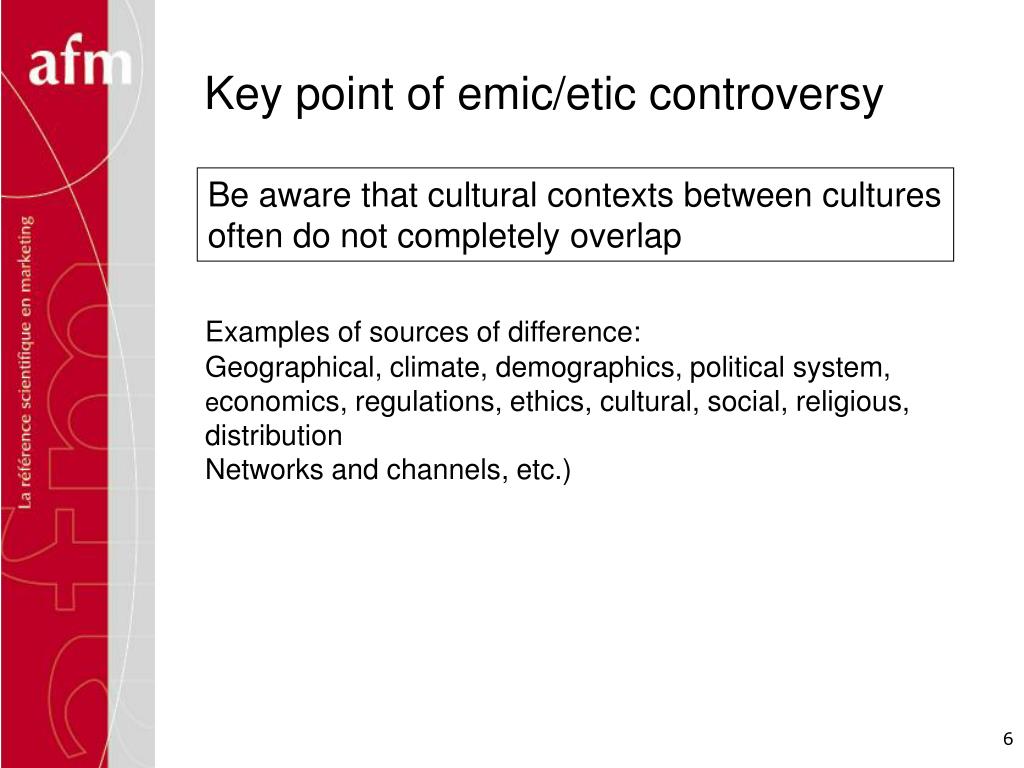 afm

La référence scientifique en marketing

Key point of emic/etic controversy

Be aware that cultural contexts between cultures often do not completely overlap

Examples of sources of difference:
Geographical, climate, demographics, political system, economics, regulations, ethics, cultural, social, religious, distribution
Networks and channels, etc.)

6